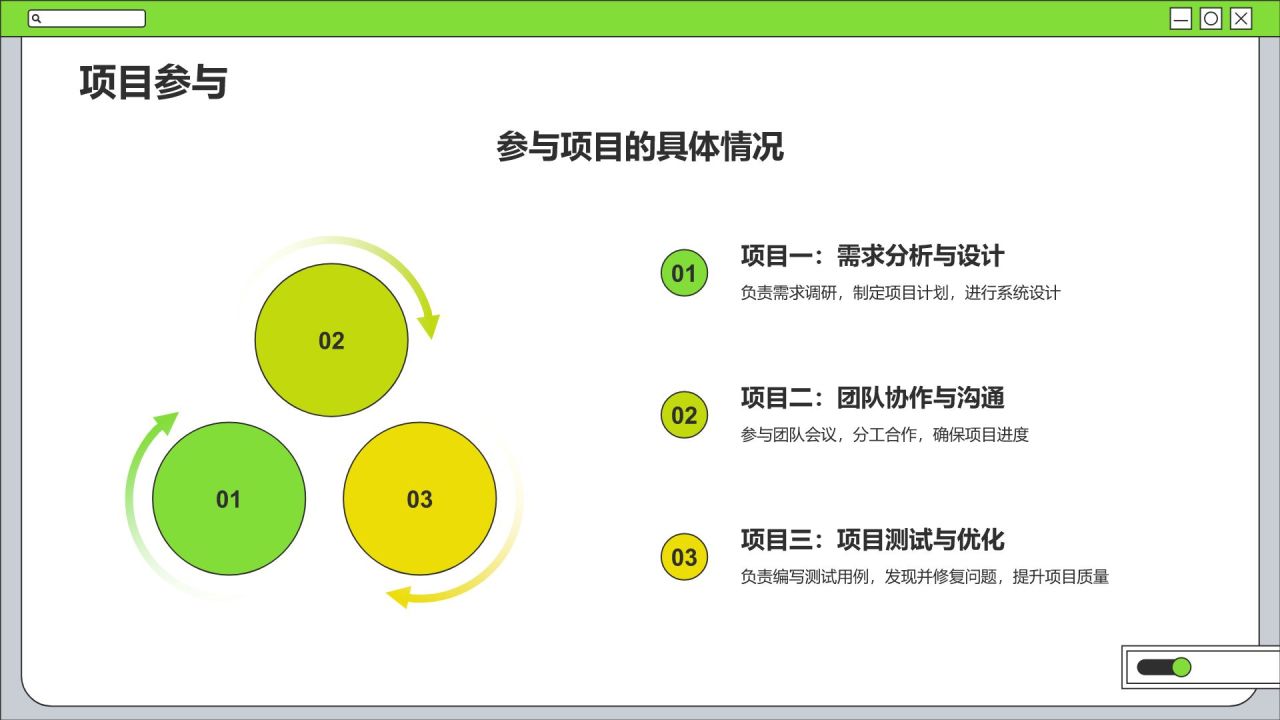 项目参与

参与项目的具体情况

02

01

03

01 项目一：需求分析与设计
负责需求调研，制定项目计划，进行系统设计

02 项目二：团队协作与沟通
参与团队会议，分工合作，确保项目进度

03 项目三：项目测试与优化
负责编写测试用例，发现并修复问题，提升项目质量